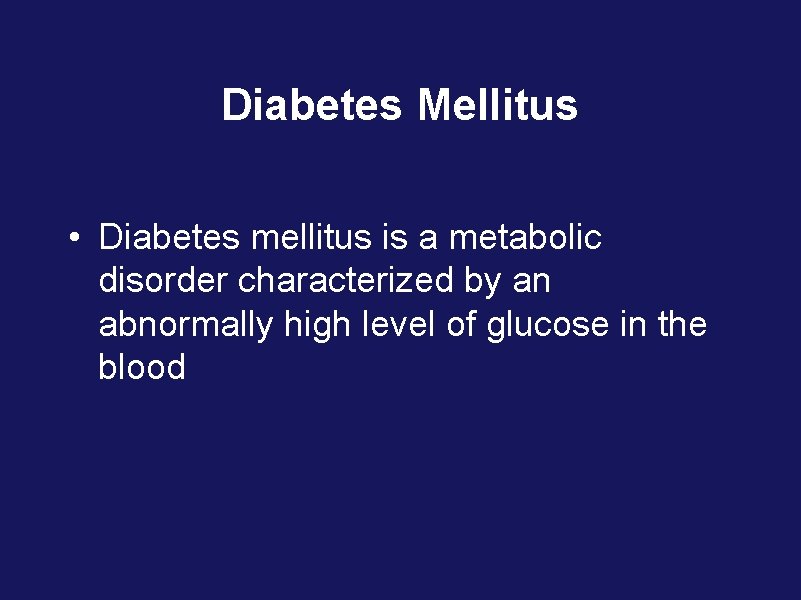 Diabetes Mellitus

• Diabetes mellitus is a metabolic disorder characterized by an abnormally high level of glucose in the blood